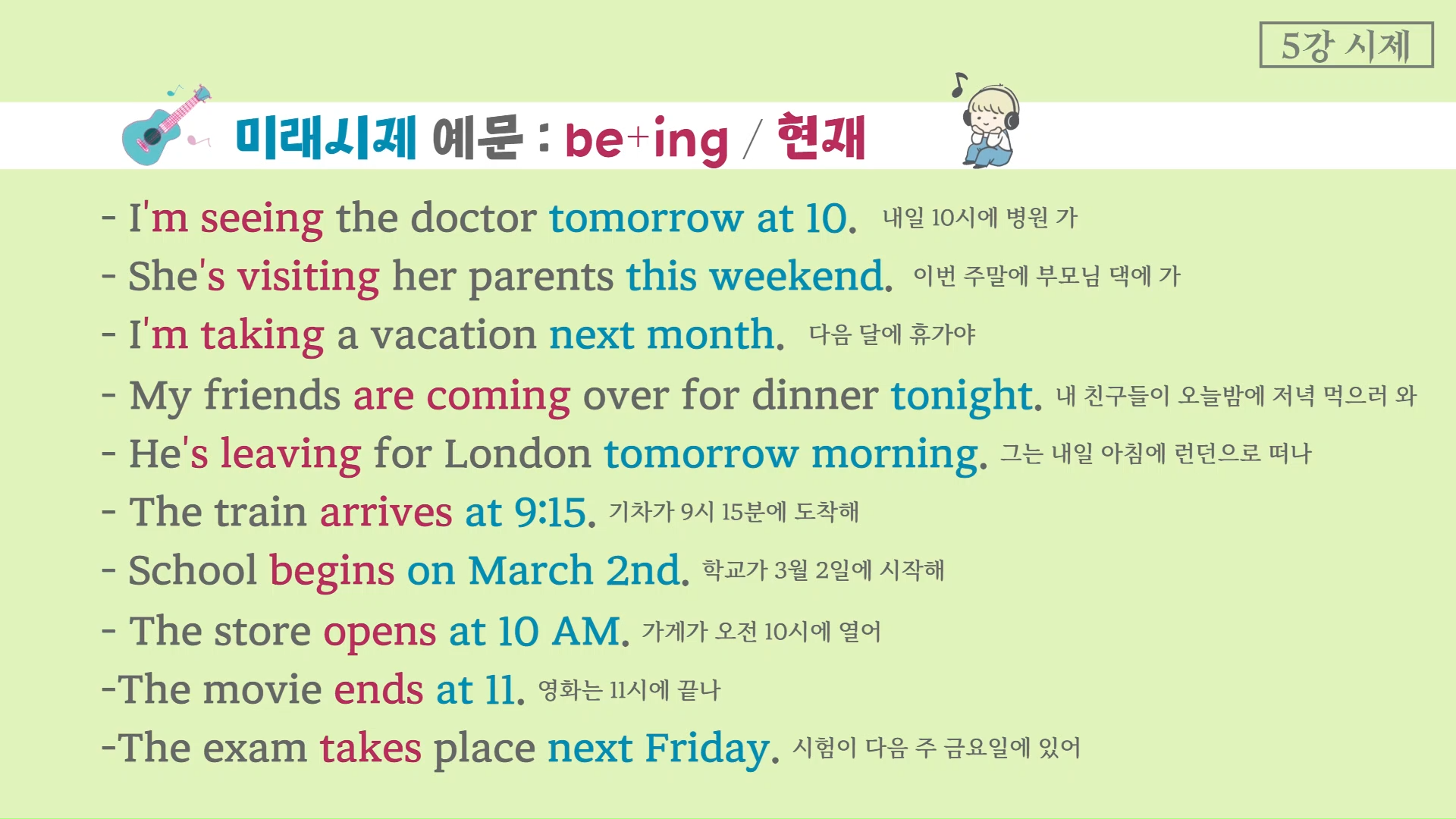 5강 시제

미래시제 예문 : be+ing / 현재

- I'm seeing the doctor tomorrow at 10. 내일 10시에 병원 가
- She's visiting her parents this weekend. 이번 주말에 부모님 댁에 가
- I'm taking a vacation next month. 다음 달에 휴가야
- My friends are coming over for dinner tonight. 내 친구들이 오늘밤에 저녁 먹으러 와
- He's leaving for London tomorrow morning. 그는 내일 아침에 런던으로 떠나
- The train arrives at 9:15. 기차가 9시 15분에 도착해
- School begins on March 2nd. 학교가 3월 2일에 시작해
- The store opens at 10 AM. 가게가 오전 10시에 열어
-The movie ends at 11. 영화는 11시에 끝나
-The exam takes place next Friday. 시험이 다음 주 금요일에 있어